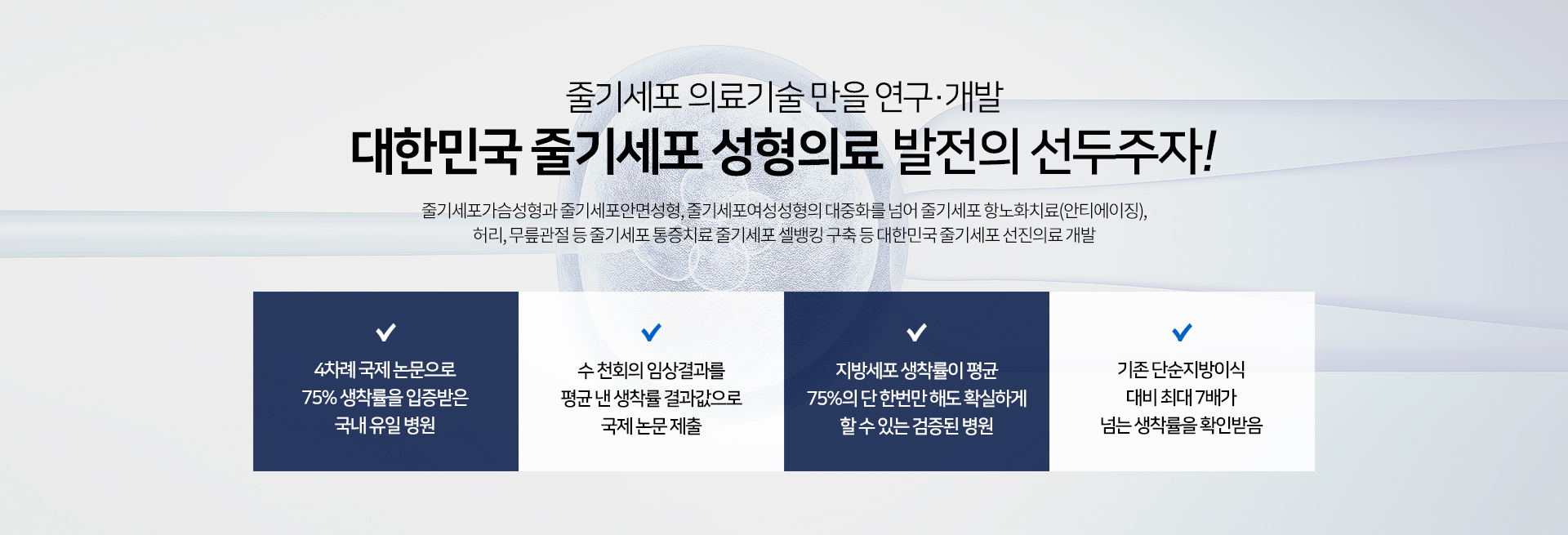 줄기세포 의료기술 만을 연구·개발
대한민국 줄기세포 성형의료 발전의 선두주자!

줄기세포가슴성형과 줄기세포안면성형, 줄기세포여성성형의 대중화를 넘어 줄기세포 항노화치료(안티에이징), 허리, 무릎관절 등 줄기세포 통증치료 줄기세포 셀뱅킹 구축 등 대한민국 줄기세포 선진의료 개발

4차례 국제 논문으로
75% 생착률을 입증받은
국내 유일 병원

수 천회의 임상결과를
평균 낸 생착률 결과값으로
국제 논문 제출

지방세포 생착률이 평균
75%의 단 한번만 해도 확실하게
할 수 있는 검증된 병원

기존 단순지방이식
대비 최대 7배가
넘는 생착률을 확인받음